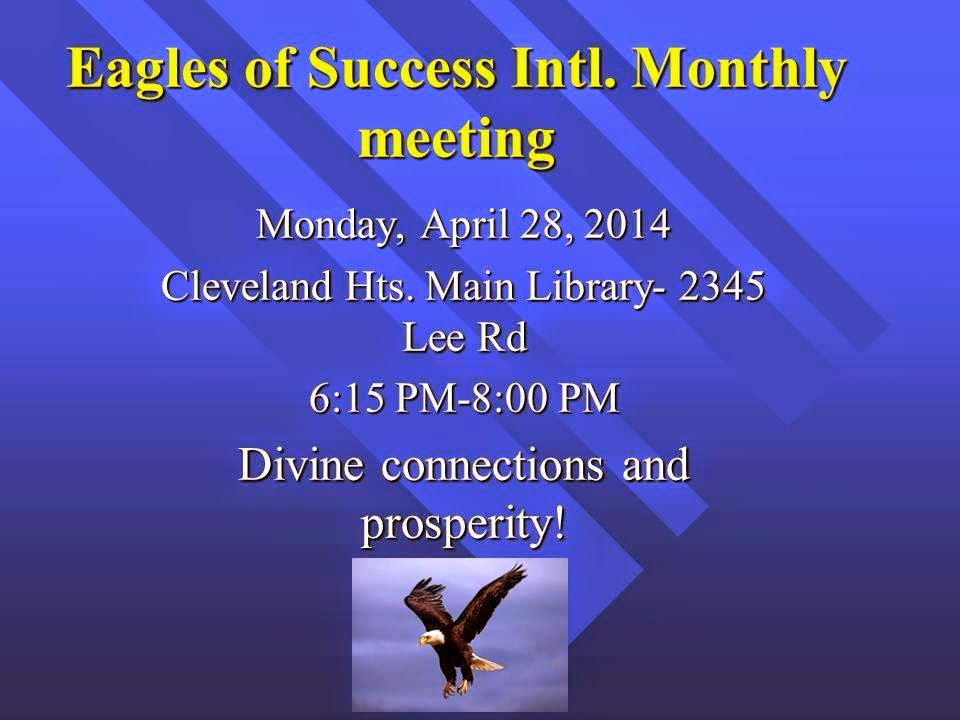 Eagles of Success Intl. Monthly meeting

Monday, April 28, 2014

Cleveland Hts. Main Library- 2345 Lee Rd

6:15 PM-8:00 PM

Divine connections and prosperity!